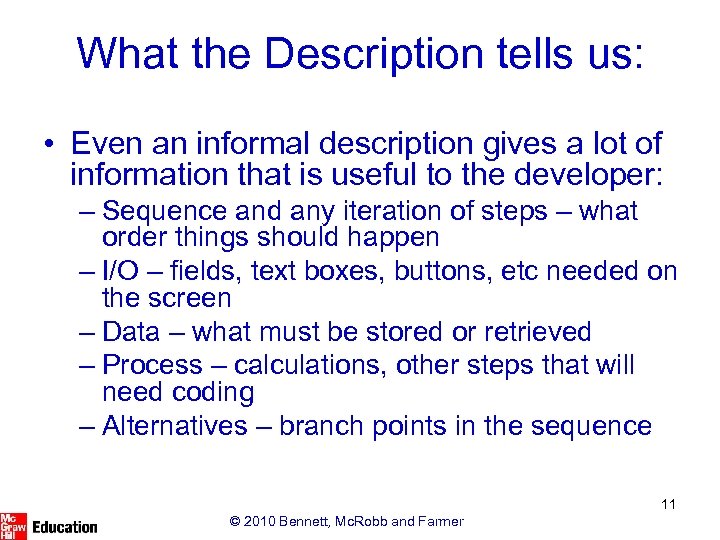 What the Description tells us:

• Even an informal description gives a lot of information that is useful to the developer:

– Sequence and any iteration of steps – what order things should happen

– I/O – fields, text boxes, buttons, etc needed on the screen

– Data – what must be stored or retrieved

– Process – calculations, other steps that will need coding

– Alternatives – branch points in the sequence

11

Mc Graw Hill Education

© 2010 Bennett, McRobb and Farmer